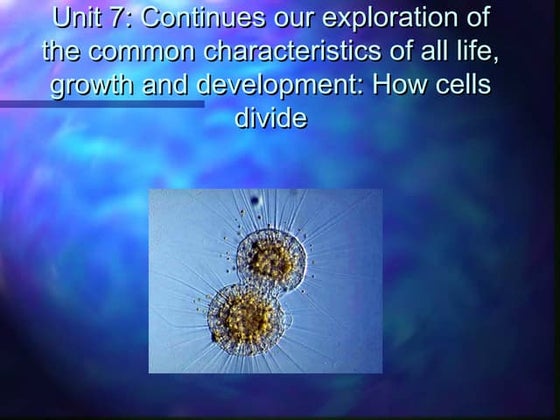 Unit 7: Continues our exploration of the common characteristics of all life, growth and development: How cells divide